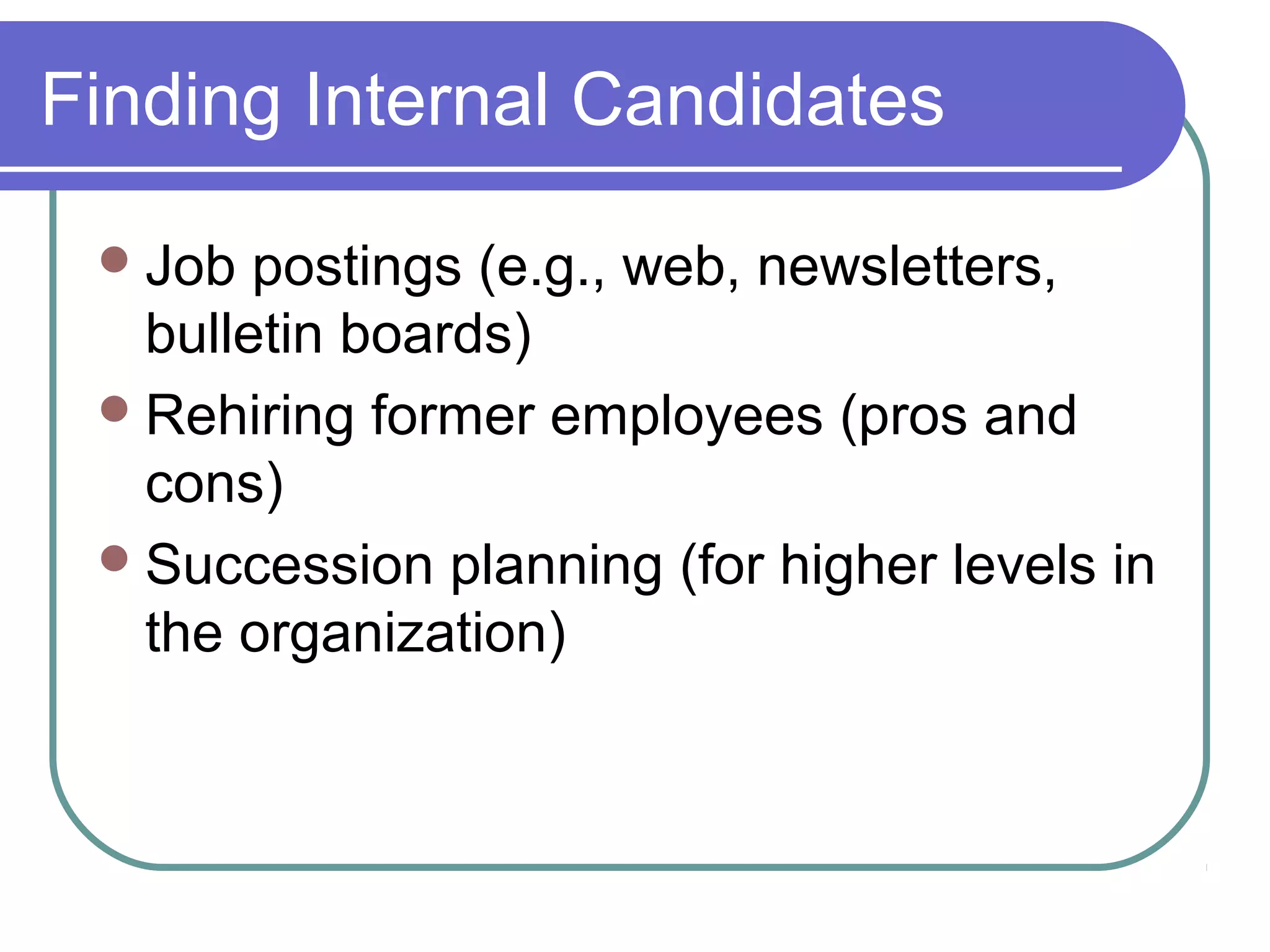 Finding Internal Candidates

- Job postings (e.g., web, newsletters, bulletin boards)
- Rehiring former employees (pros and cons)
- Succession planning (for higher levels in the organization)